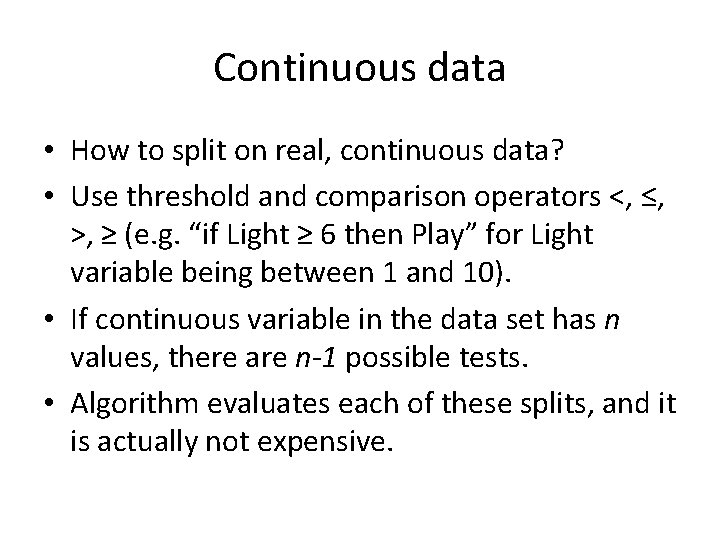 Continuous data

• How to split on real, continuous data?
• Use threshold and comparison operators <, ≤, >, ≥ (e.g. "if Light ≥ 6 then Play" for Light variable being between 1 and 10).
• If continuous variable in the data set has n values, there are n-1 possible tests.
• Algorithm evaluates each of these splits, and it is actually not expensive.